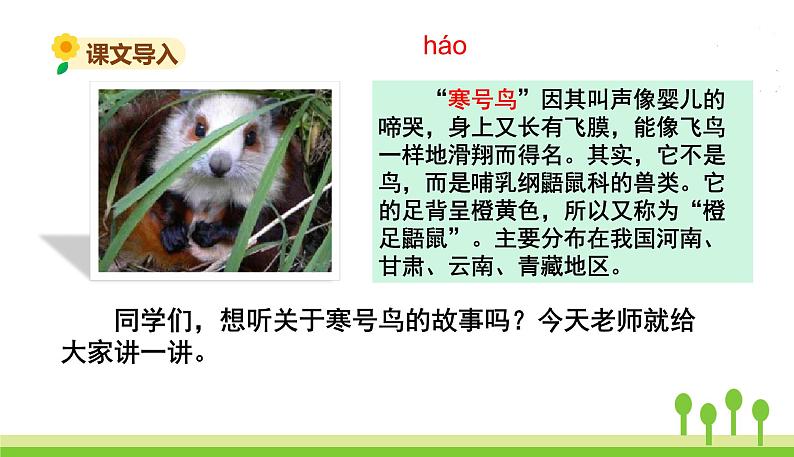 课文导入

háo

“寒号鸟”因其叫声像婴儿的啼哭，身上又长有飞膜，能像飞鸟一样地滑翔而得名。其实，它不是鸟，而是哺乳纲鼯鼠科的兽类。它的足背呈橙黄色，所以又称为“橙足鼯鼠”。主要分布在我国河南、甘肃、云南、青藏地区。

同学们，想听关于寒号鸟的故事吗？今天老师就给大家讲一讲。